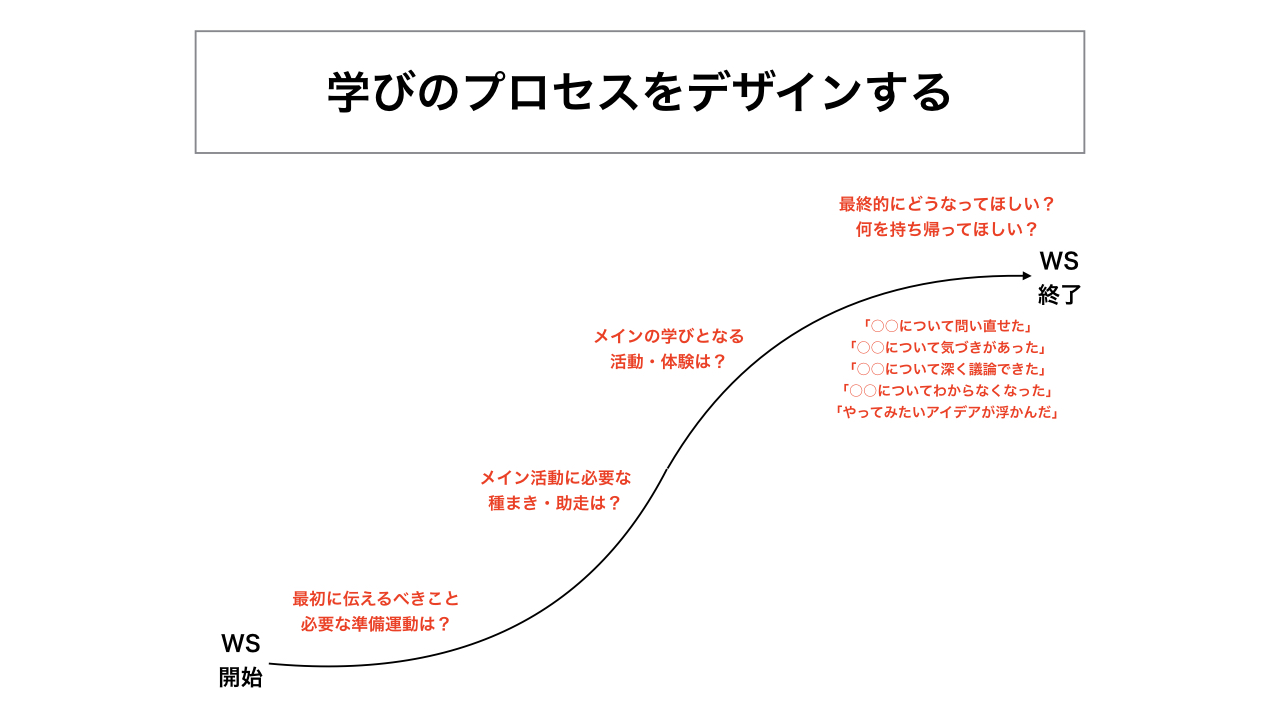 学びのプロセスをデザインする

最終的にどうなってほしい？
何を持ち帰ってほしい？

WS
終了

「○○について問い直せた」
「○○について気づきがあった」
「○○について深く議論できた」
「○○についてわからなくなった」
「やってみたいアイデアが浮かんだ」

メインの学びとなる
活動・体験は？

メイン活動に必要な
種まき・助走は？

最初に伝えるべきこと
必要な準備運動は？

WS
開始